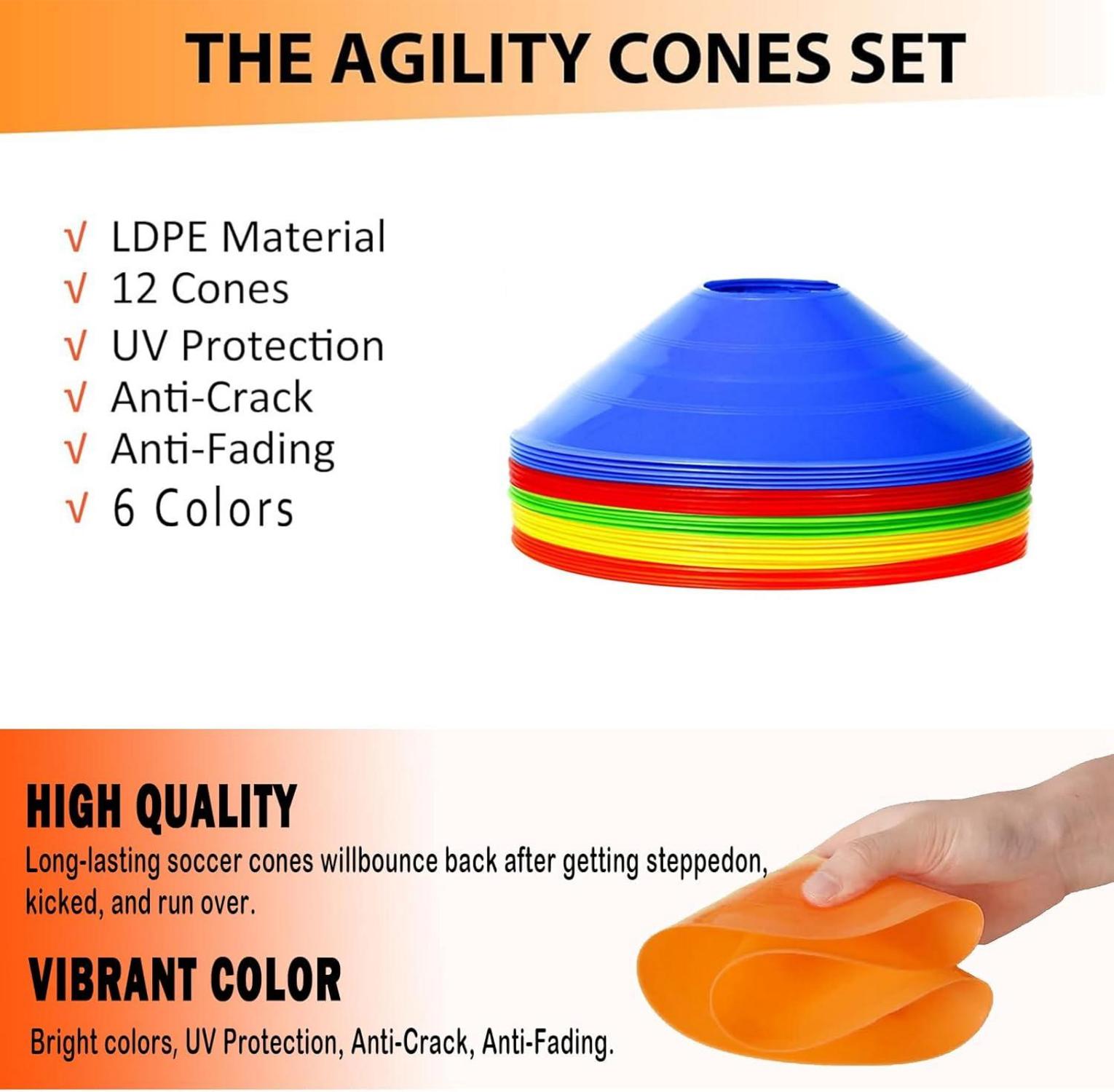 THE AGILITY CONES SET

√ LDPE Material
√ 12 Cones
√ UV Protection
√ Anti-Crack
√ Anti-Fading
√ 6 Colors

HIGH QUALITY

Long-lasting soccer cones willbounce back after getting steppedon, kicked, and run over.

VIBRANT COLOR

Bright colors, UV Protection, Anti-Crack, Anti-Fading.